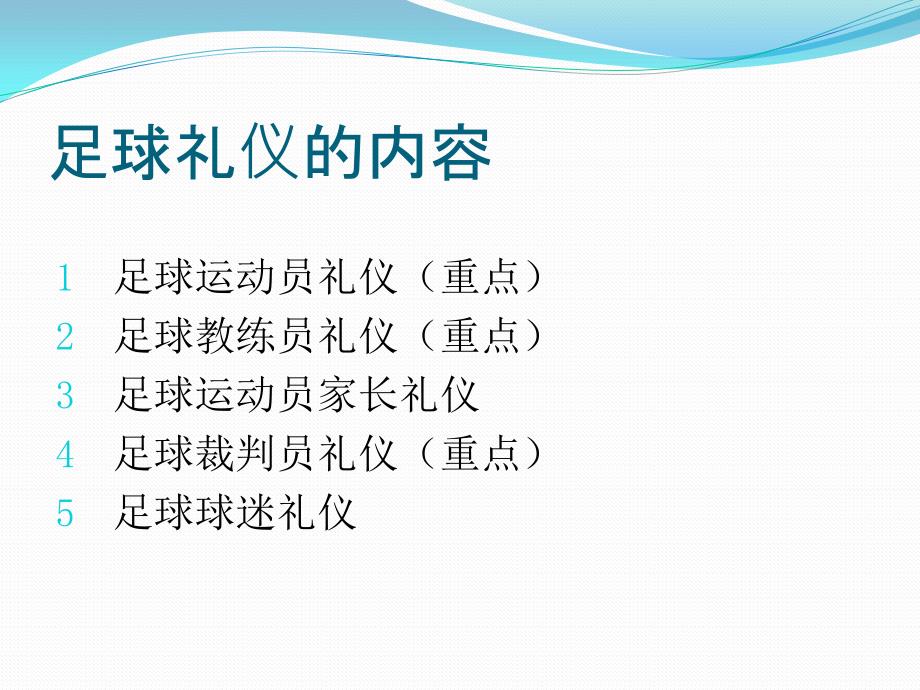 足球礼仪的内容

1 足球运动员礼仪（重点）
2 足球教练员礼仪（重点）
3 足球运动员家长礼仪
4 足球裁判员礼仪（重点）
5 足球球迷礼仪